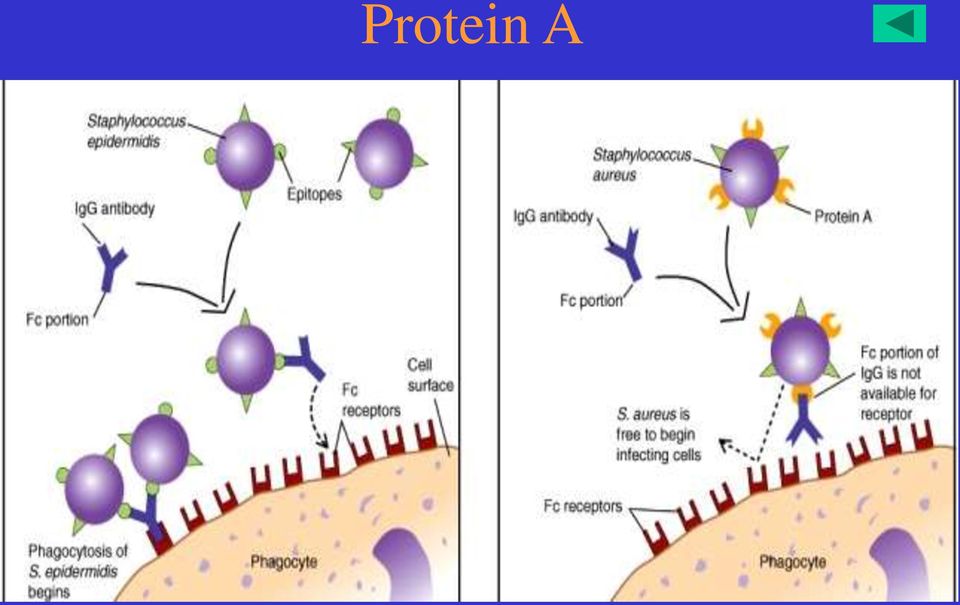 Protein A

Staphylococcus epidermidis

Epitopes

IgG antibody

Fc portion

Fc receptors

Cell surface

Phagocytosis of S. epidermidis begins

Phagocyte

Staphylococcus aureus

Protein A

IgG antibody

Fc portion

Fc portion of IgG is not available for receptor

S. aureus is free to begin infecting cells

Fc receptors

Phagocyte